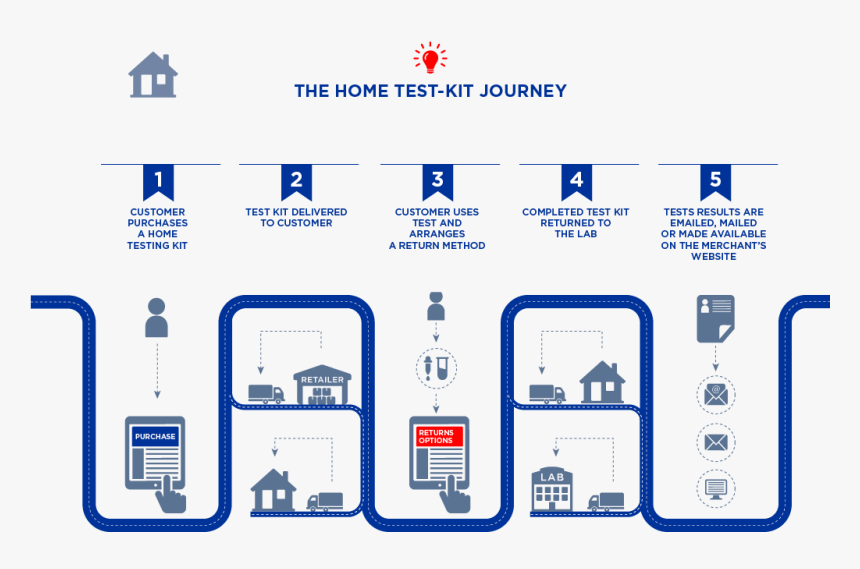 THE HOME TEST-KIT JOURNEY

1
CUSTOMER PURCHASES A HOME TESTING KIT

2
TEST KIT DELIVERED TO CUSTOMER

3
CUSTOMER USES TEST AND ARRANGES A RETURN METHOD

4
COMPLETED TEST KIT RETURNED TO THE LAB

5
TESTS RESULTS ARE EMAILED, MAILED OR MADE AVAILABLE ON THE MERCHANT'S WEBSITE

PURCHASE

RETAILER

RETURNS OPTIONS

LAB